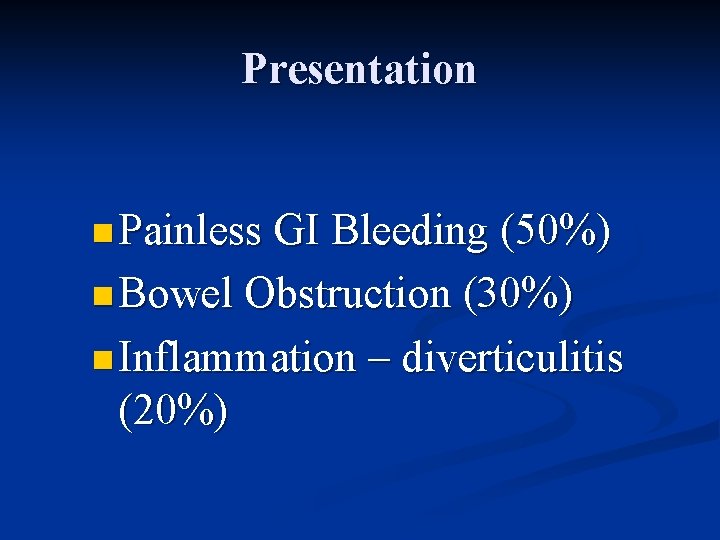 Presentation

- Painless GI Bleeding (50%)
- Bowel Obstruction (30%)
- Inflammation – diverticulitis (20%)